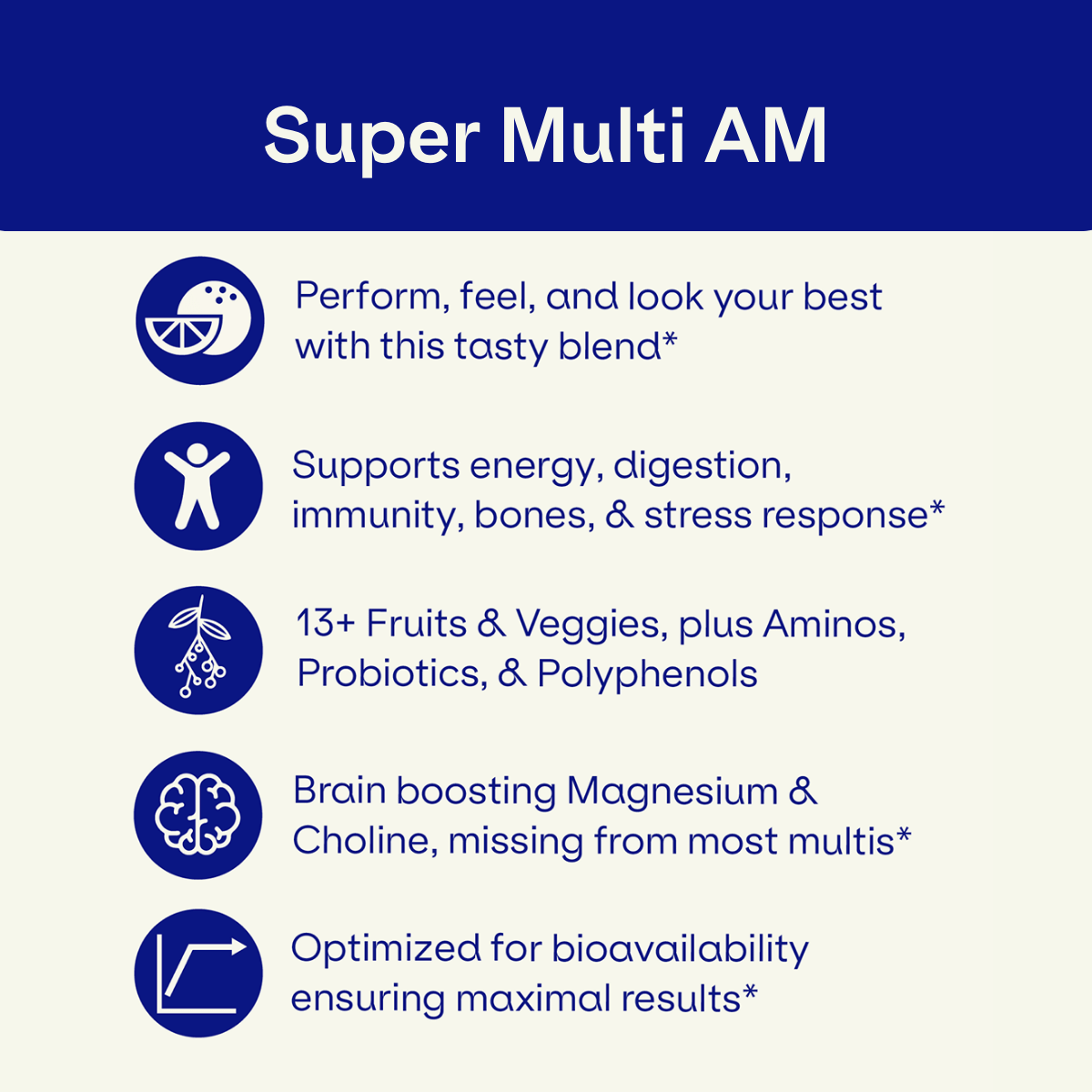 Super Multi AM

Perform, feel, and look your best with this tasty blend*

Supports energy, digestion, immunity, bones, & stress response*

13+ Fruits & Veggies, plus Aminos, Probiotics, & Polyphenols

Brain boosting Magnesium & Choline, missing from most multis*

Optimized for bioavailability ensuring maximal results*